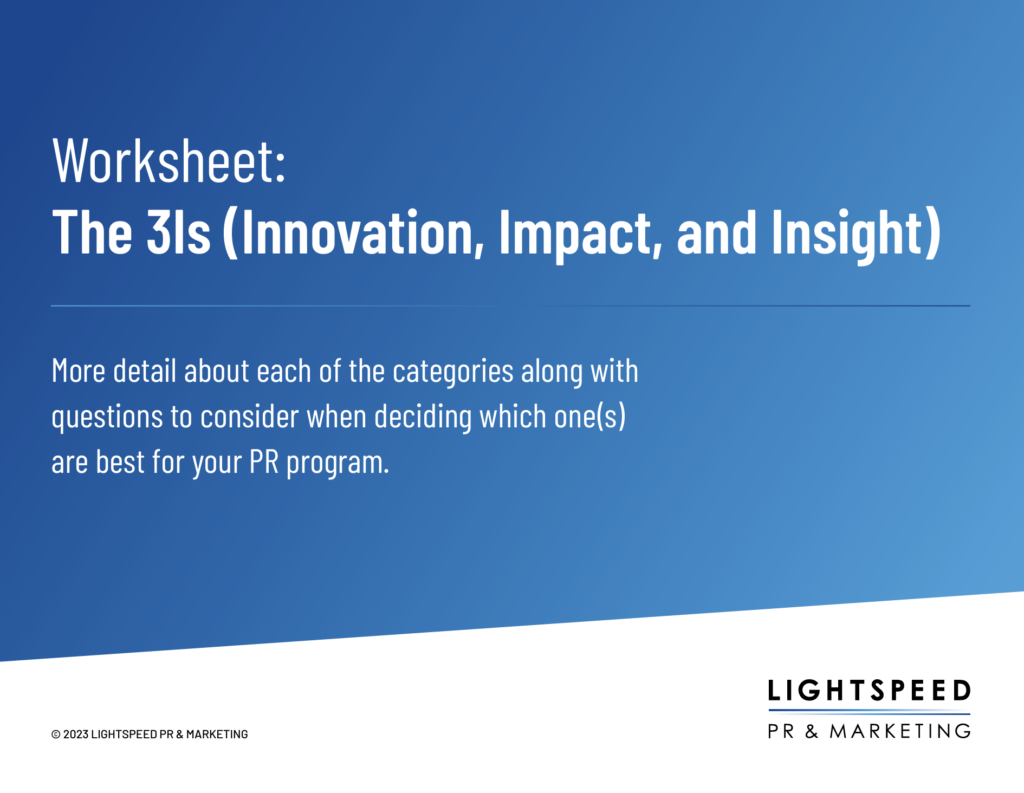 Worksheet:
The 3Is (Innovation, Impact, and Insight)

More detail about each of the categories along with questions to consider when deciding which one(s) are best for your PR program.

© 2023 LIGHTSPEED PR & MARKETING

LIGHTSPEED
PR & MARKETING